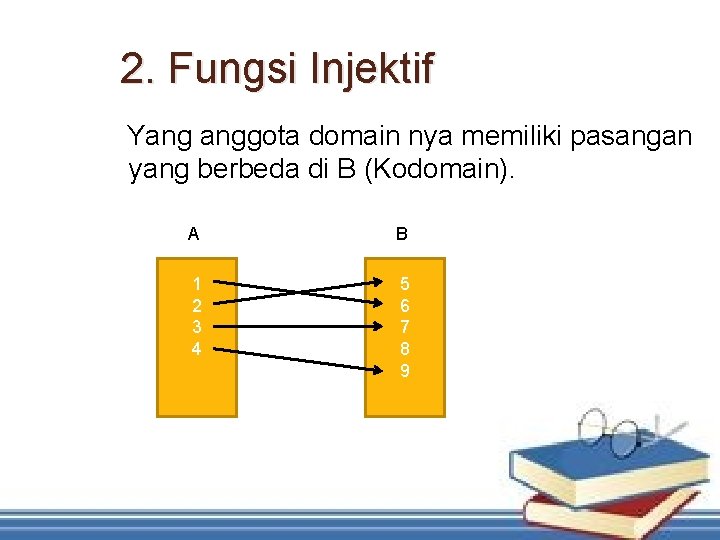 2. Fungsi Injektif

Yang anggota domain nya memiliki pasangan yang berbeda di B (Kodomain).

A

1
2
3
4

B

5
6
7
8
9